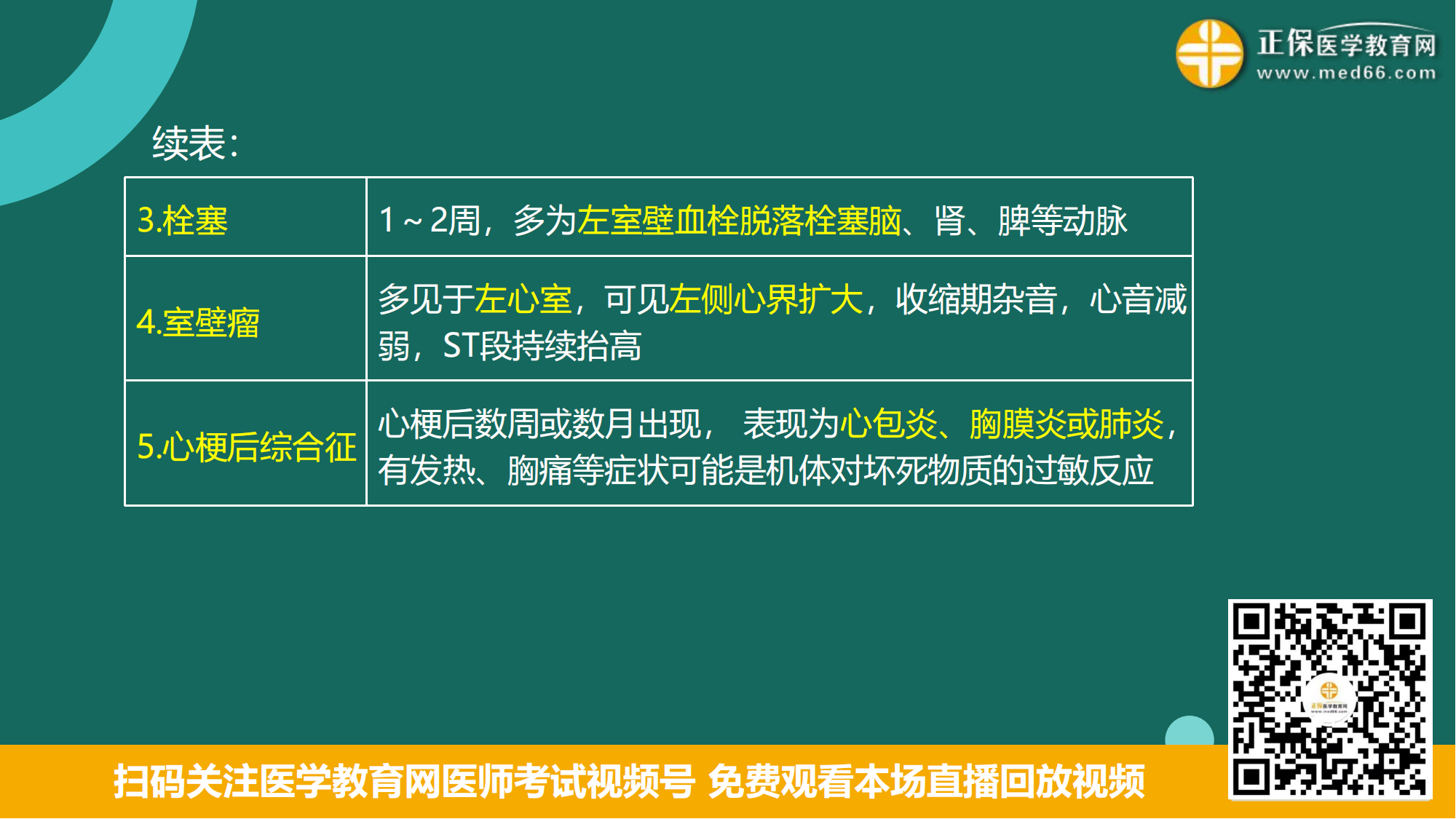 正保医学教育网
www.med66.com

续表:

| 3.栓塞 | 1～2周，多为左室壁血栓脱落栓塞脑、肾、脾等动脉 |
|---|---|
| 4.室壁瘤 | 多见于左心室，可见左侧心界扩大，收缩期杂音，心音减弱，ST段持续抬高 |
| 5.心梗后综合征 | 心梗后数周或数月出现， 表现为心包炎、胸膜炎或肺炎，有发热、胸痛等症状可能是机体对坏死物质的过敏反应 |

扫码关注医学教育网医师考试视频号 免费观看本场直播回放视频